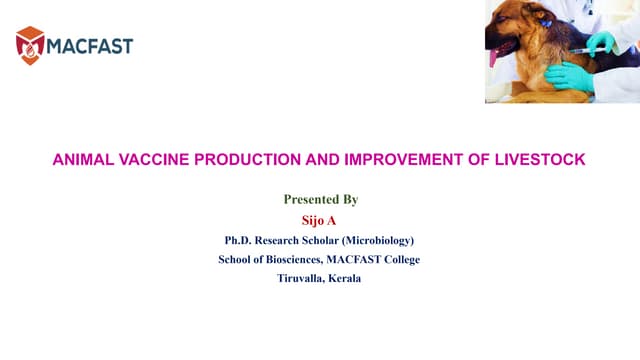 MACFAST

ANIMAL VACCINE PRODUCTION AND IMPROVEMENT OF LIVESTOCK

Presented By
Sijo A
Ph.D. Research Scholar (Microbiology)
School of Biosciences, MACFAST College
Tiruvalla, Kerala